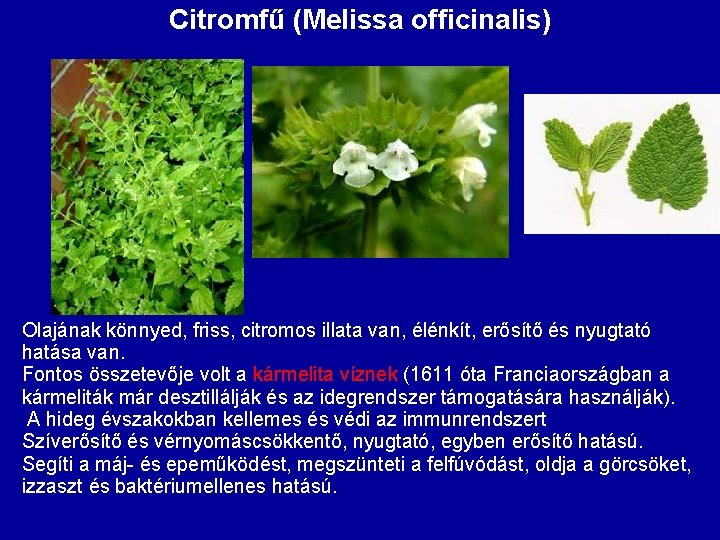 Citromfű (Melissa officinalis)

Olajának könnyed, friss, citromos illata van, élénkít, erősítő és nyugtató hatása van.
Fontos összetevője volt a kármelita víznek (1611 óta Franciaországban a kármeliták már desztillálják és az idegrendszer támogatására használják).
A hideg évszakokban kellemes és védi az immunrendszert
Szíverősítő és vérnyomáscsökkentő, nyugtató, egyben erősítő hatású.
Segíti a máj- és epeműködést, megszünteti a felfúvódást, oldja a görcsöket, izzaszt és baktériumellenes hatású.